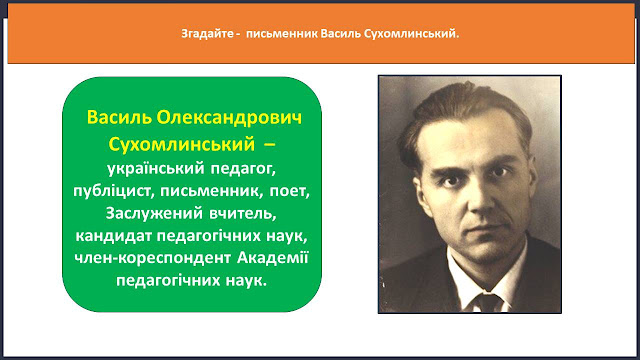 Згадайте - письменник Василь Сухомлинський.

Василь Олександрович Сухомлинський – український педагог, публіцист, письменник, поет, Заслужений вчитель, кандидат педагогічних наук, член-кореспондент Академії педагогічних наук.